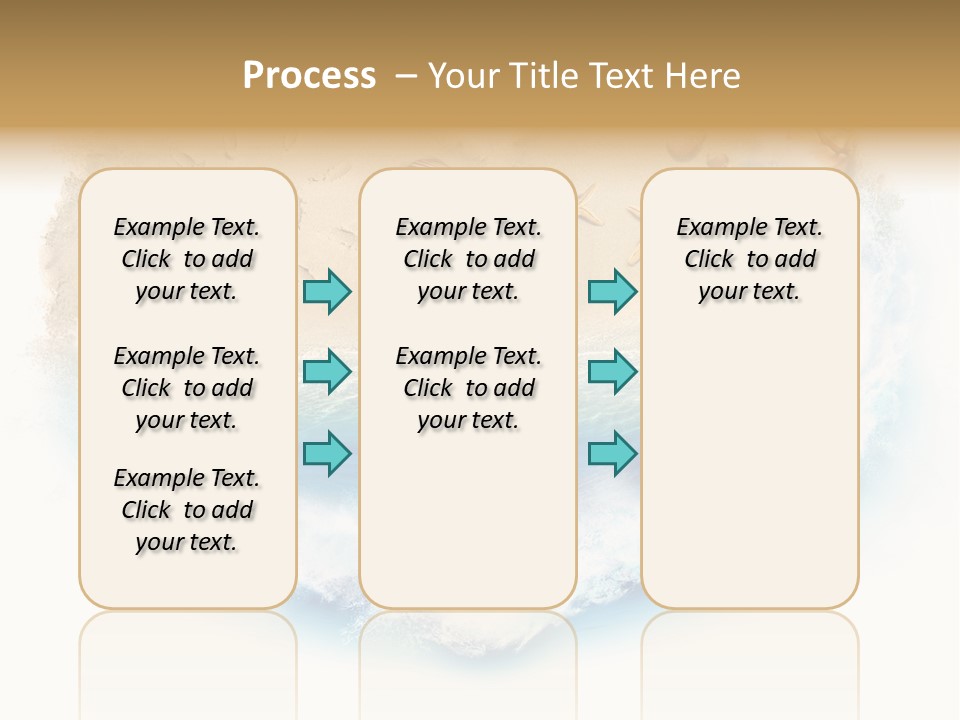 Process – Your Title Text Here

Example Text. Click to add your text.

Example Text. Click to add your text.

Example Text. Click to add your text.

Example Text. Click to add your text.

Example Text. Click to add your text.

Example Text. Click to add your text.